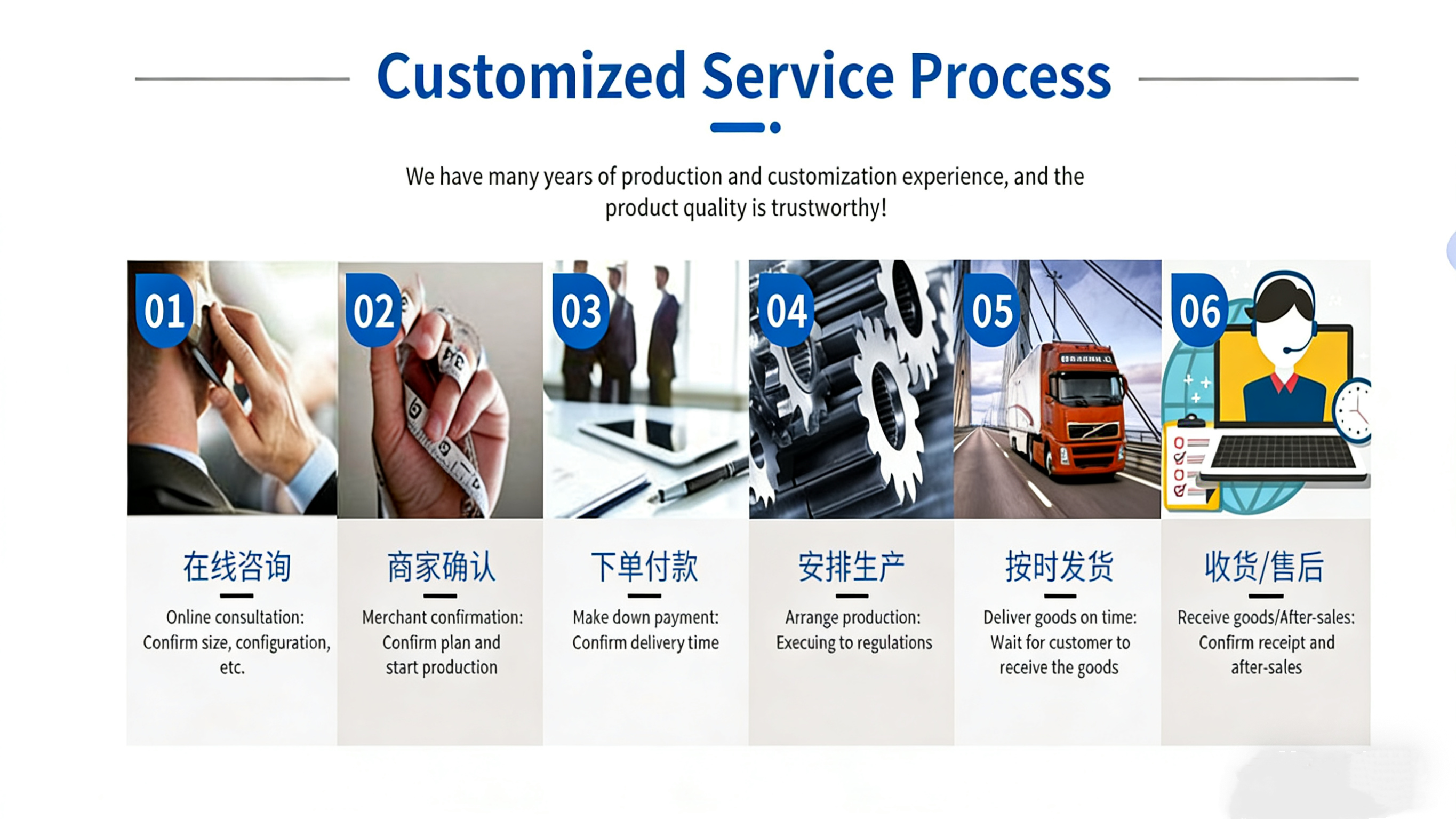 Customized Service Process

We have many years of production and customization experience, and the product quality is trustworthy!

01

在线咨询

Online consultation: Confirm size, configuration, etc.

02

商家确认

Merchant confirmation: Confirm plan and start production

03

下单付款

Make down payment: Confirm delivery time

04

安排生产

Arrange production: Execuing to regulations

05

按时发货

Deliver goods on time: Wait for customer to receive the goods

06

收货/售后

Receive goods/After-sales: Confirm receipt and after-sales